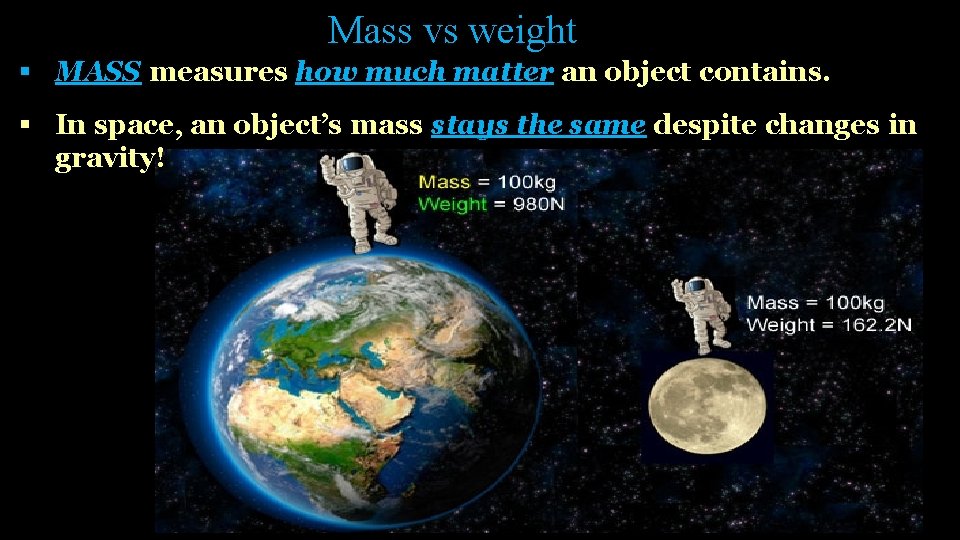 Mass vs weight

▪ MASS measures how much matter an object contains.

▪ In space, an object's mass stays the same despite changes in gravity!

Mass = 100kg
Weight = 980N

Mass = 100kg
Weight = 162.2N